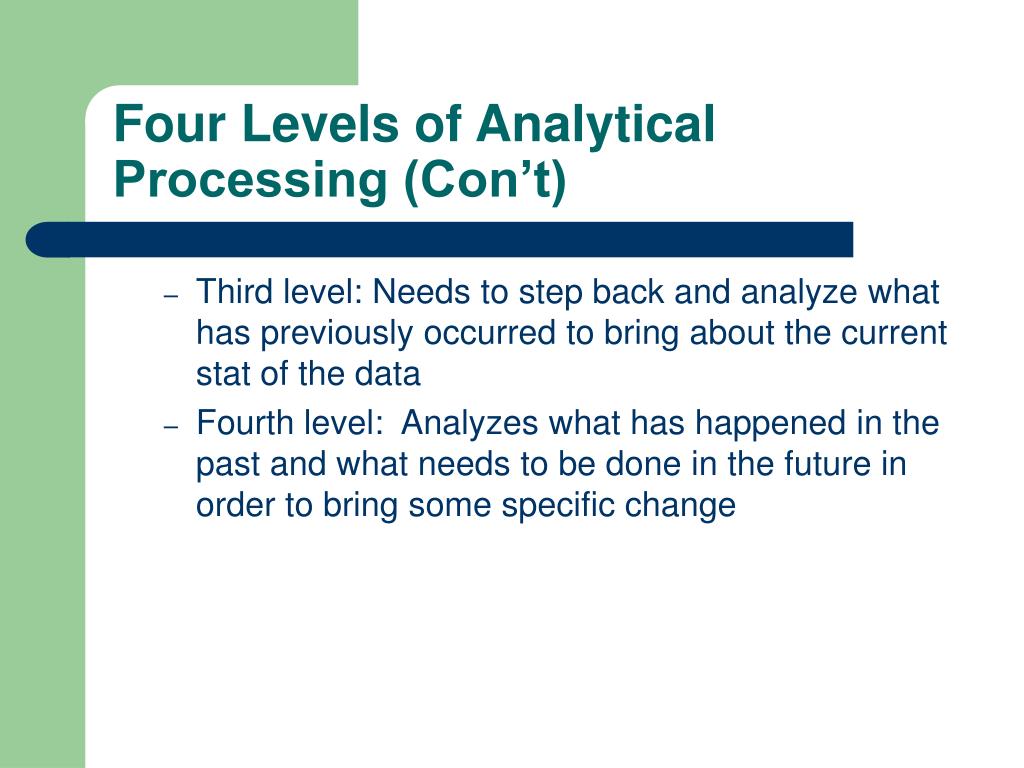 Four Levels of Analytical Processing (Con’t)

– Third level: Needs to step back and analyze what has previously occurred to bring about the current stat of the data

– Fourth level:  Analyzes what has happened in the past and what needs to be done in the future in order to bring some specific change